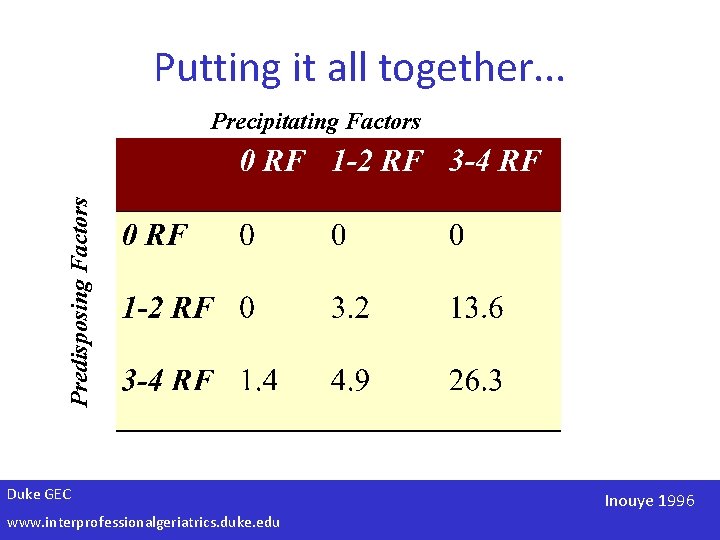 Putting it all together...

Precipitating Factors

Predisposing Factors

| | 0 RF | 1-2 RF | 3-4 RF |
|---|---|---|---|
| 0 RF | 0 | 0 | 0 |
| 1-2 RF | 0 | 3.2 | 13.6 |
| 3-4 RF | 1.4 | 4.9 | 26.3 |

Duke GEC
www.interprofessionalgeriatrics.duke.edu

Inouye 1996